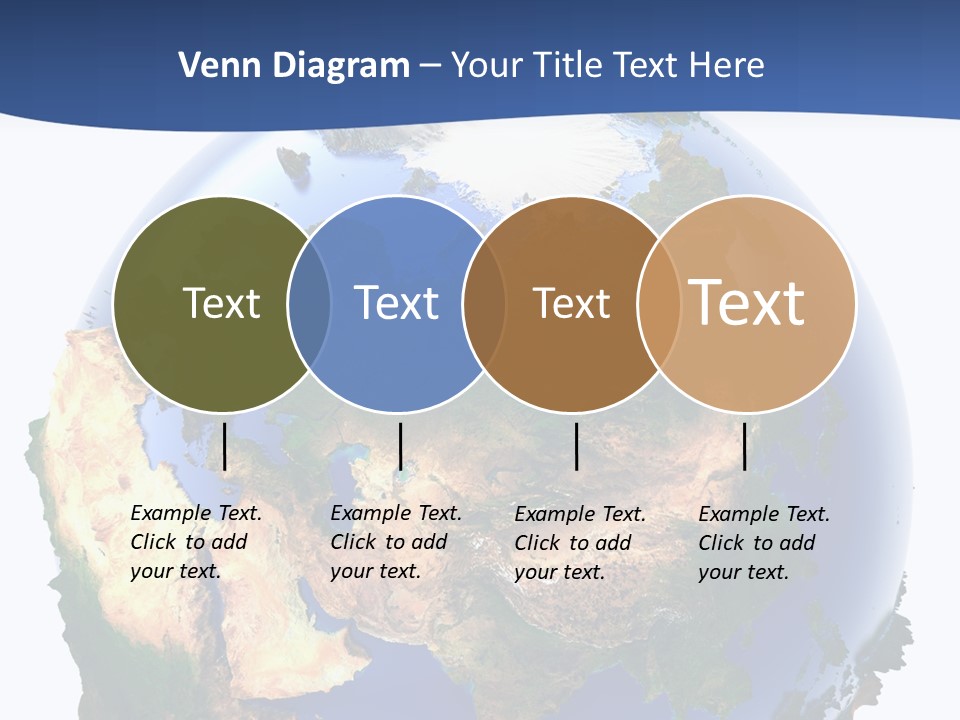 Venn Diagram – Your Title Text Here

Text

Text

Text

Text

Example Text. Click to add your text.

Example Text. Click to add your text.

Example Text. Click to add your text.

Example Text. Click to add your text.